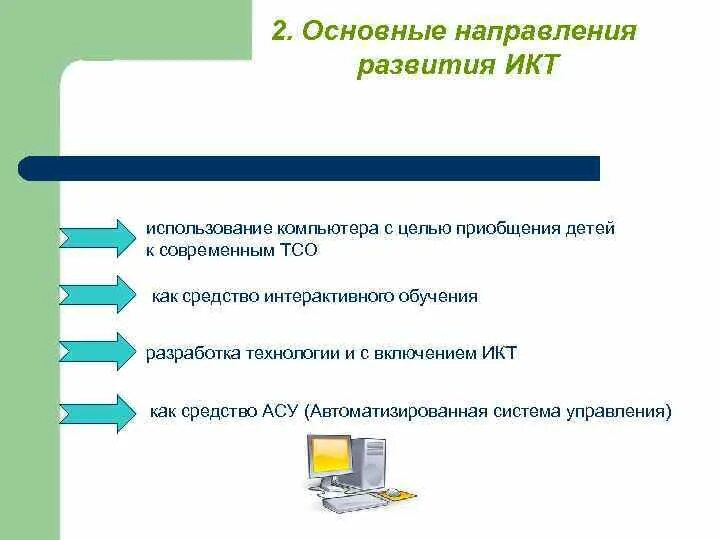 2. Основные направления развития ИКТ

использование компьютера с целью приобщения детей к современным ТСО

как средство интерактивного обучения

разработка технологии и с включением ИКТ

как средство АСУ (Автоматизированная система управления)